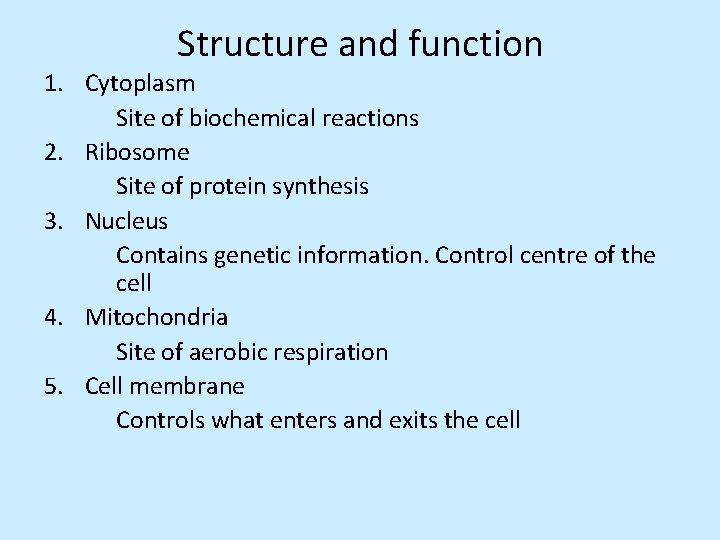 Structure and function

1. Cytoplasm
Site of biochemical reactions
2. Ribosome
Site of protein synthesis
3. Nucleus
Contains genetic information. Control centre of the cell
4. Mitochondria
Site of aerobic respiration
5. Cell membrane
Controls what enters and exits the cell